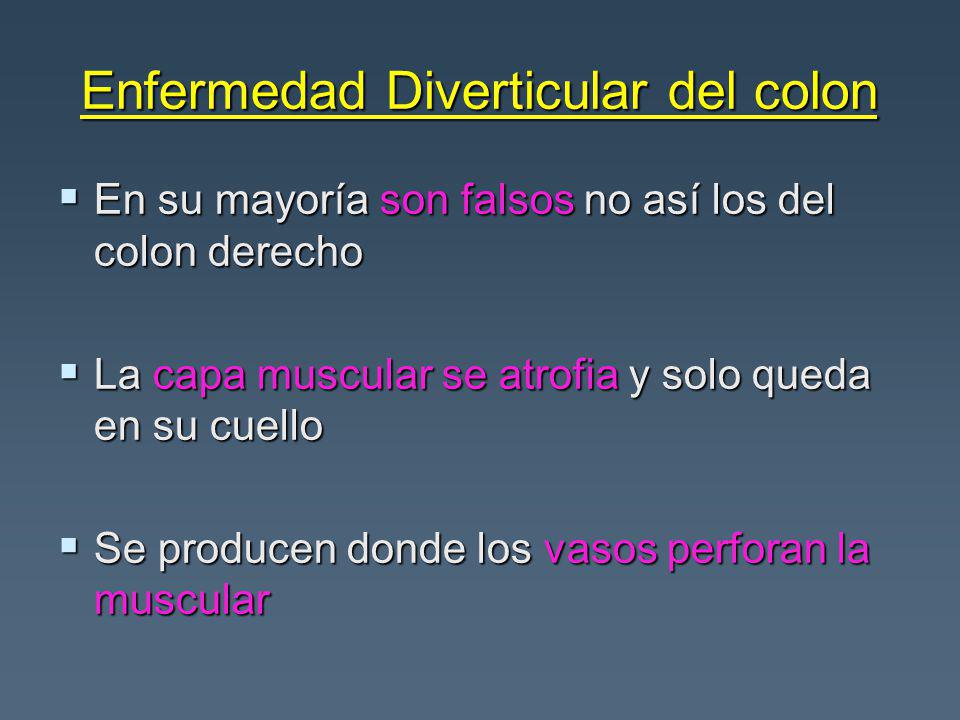 Enfermedad Diverticular del colon

▪ En su mayoría son falsos no así los del colon derecho

▪ La capa muscular se atrofia y solo queda en su cuello

▪ Se producen donde los vasos perforan la muscular